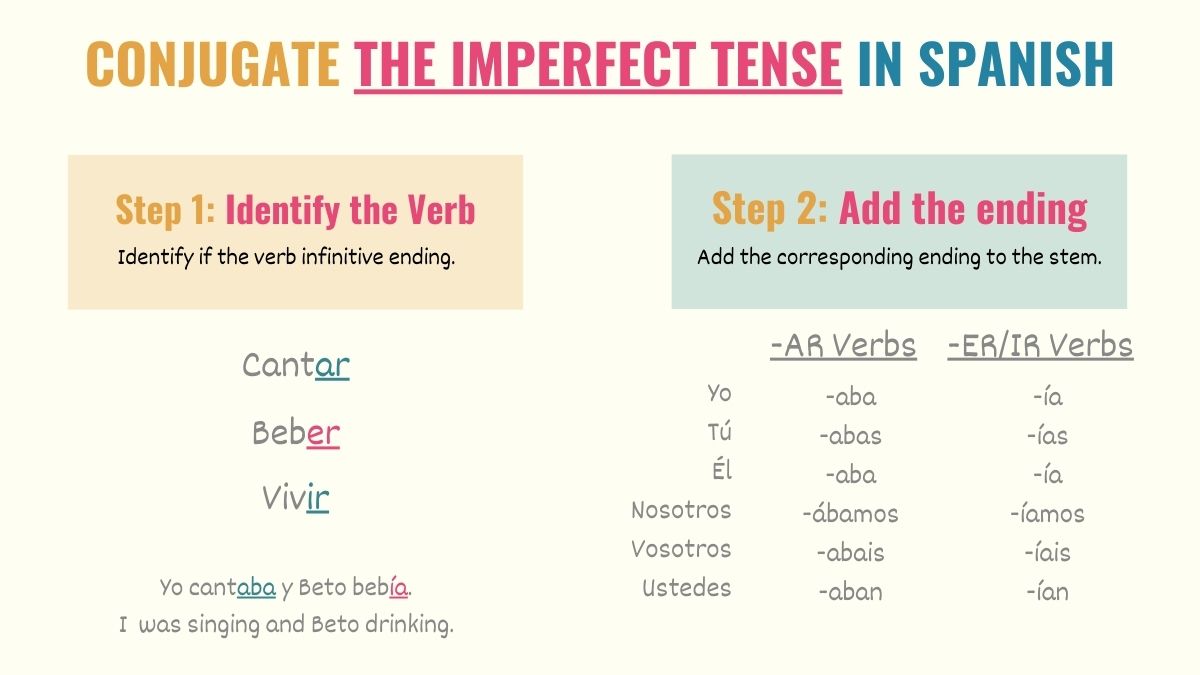 CONJUGATE THE IMPERFECT TENSE IN SPANISH

Step 1: Identify the Verb
Identify if the verb infinitive ending.

Cantar

Beber

Vivir

Yo cantaba y Beto bebía.
I was singing and Beto drinking.

Step 2: Add the ending
Add the corresponding ending to the stem.

| | -AR Verbs | -ER/IR Verbs |
|---|---|---|
| Yo | -aba | -ía |
| Tú | -abas | -ías |
| Él | -aba | -ía |
| Nosotros | -ábamos | -íamos |
| Vosotros | -abais | -íais |
| Ustedes | -aban | -ían |